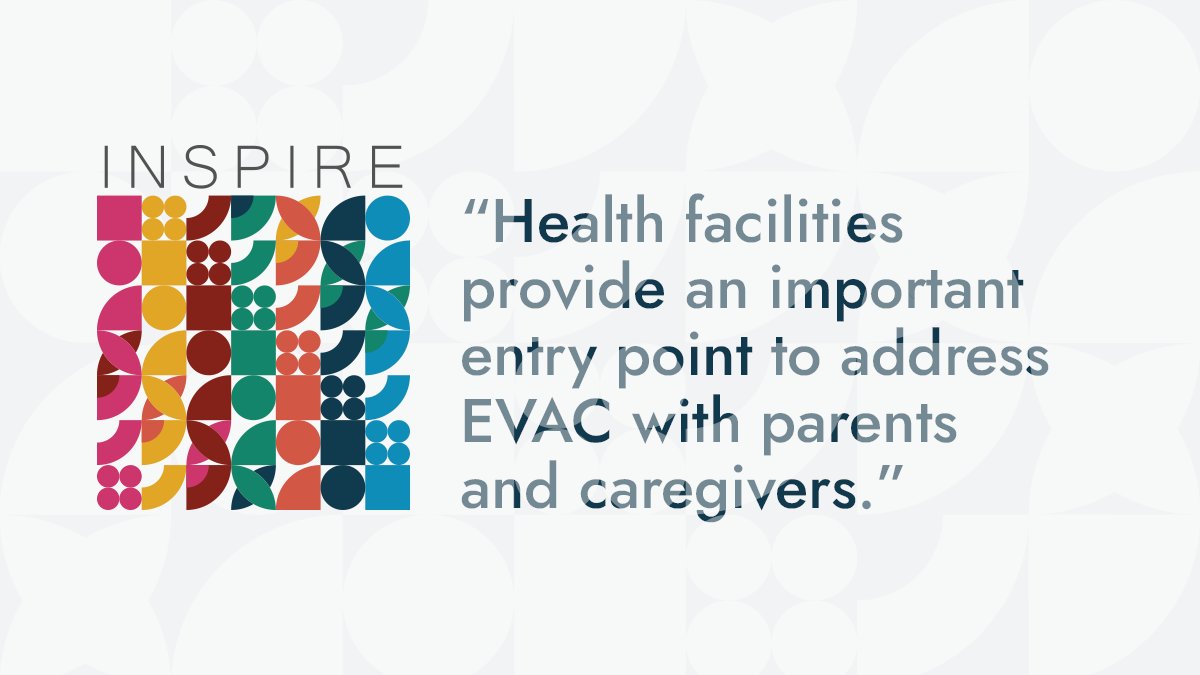 INSPIRE

“Health facilities provide an important entry point to address EVAC with parents and caregivers.”